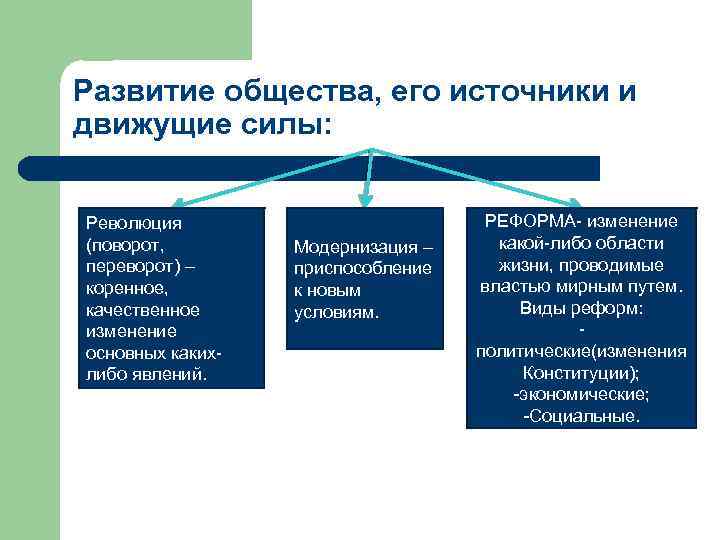 Развитие общества, его источники и движущие силы:

Революция (поворот, переворот) – коренное, качественное изменение основных каких-либо явлений.

Модернизация – приспособление к новым условиям.

РЕФОРМА- изменение какой-либо области жизни, проводимые властью мирным путем. Виды реформ:
-
политические(изменения Конституции);
-экономические;
-Социальные.